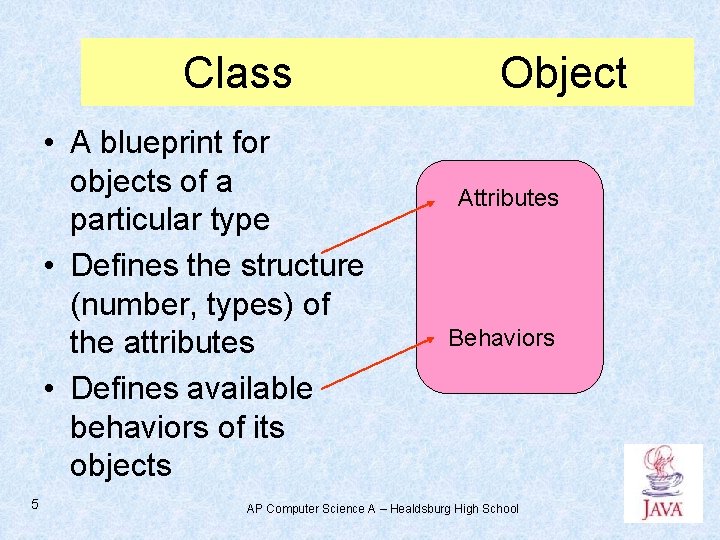 Class Object

• A blueprint for objects of a particular type
• Defines the structure (number, types) of the attributes
• Defines available behaviors of its objects

Attributes

Behaviors

5

AP Computer Science A – Healdsburg High School

JAVA